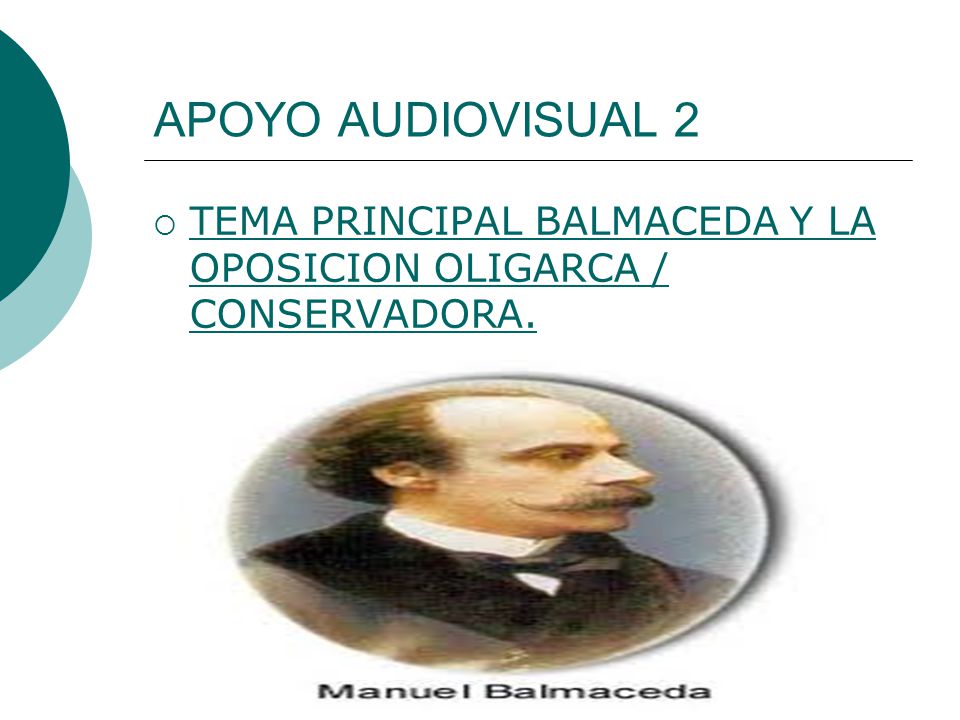 APOYO AUDIOVISUAL 2

TEMA PRINCIPAL BALMACEDA Y LA OPOSICION OLIGARCA / CONSERVADORA.

Manuel Balmaceda